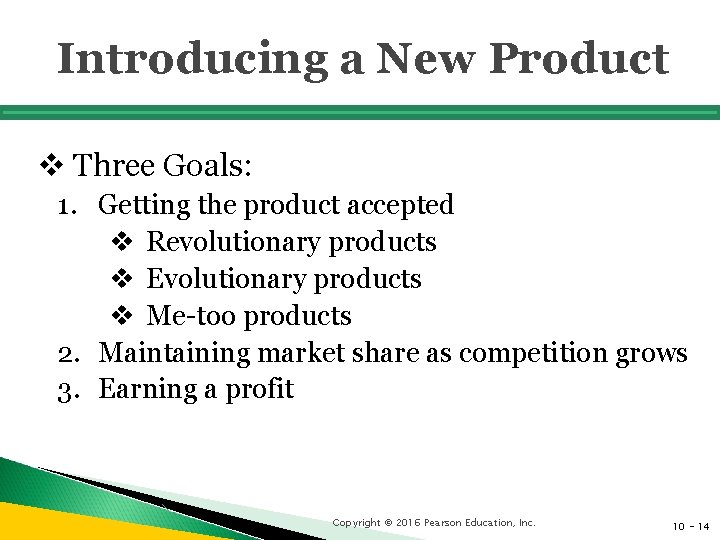 Introducing a New Product

❖ Three Goals:

1. Getting the product accepted
❖ Revolutionary products
❖ Evolutionary products
❖ Me-too products
2. Maintaining market share as competition grows
3. Earning a profit

Copyright © 2016 Pearson Education, Inc.

10 - 14